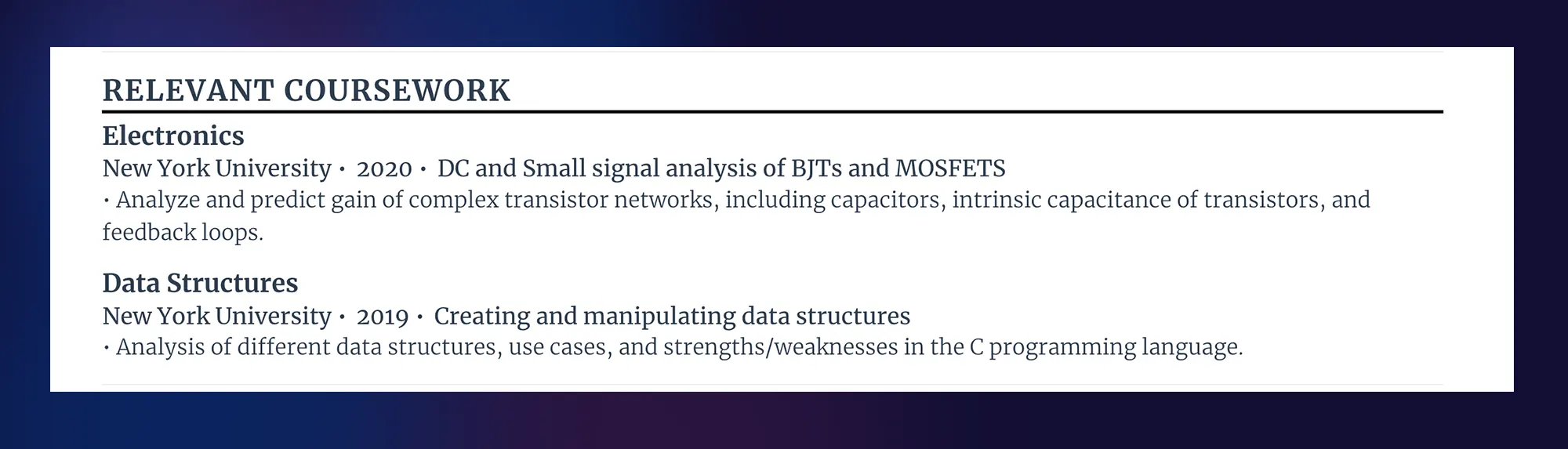 RELEVANT COURSEWORK

Electronics
New York University • 2020 • DC and Small signal analysis of BJTs and MOSFETS
• Analyze and predict gain of complex transistor networks, including capacitors, intrinsic capacitance of transistors, and feedback loops.

Data Structures
New York University • 2019 • Creating and manipulating data structures
• Analysis of different data structures, use cases, and strengths/weaknesses in the C programming language.